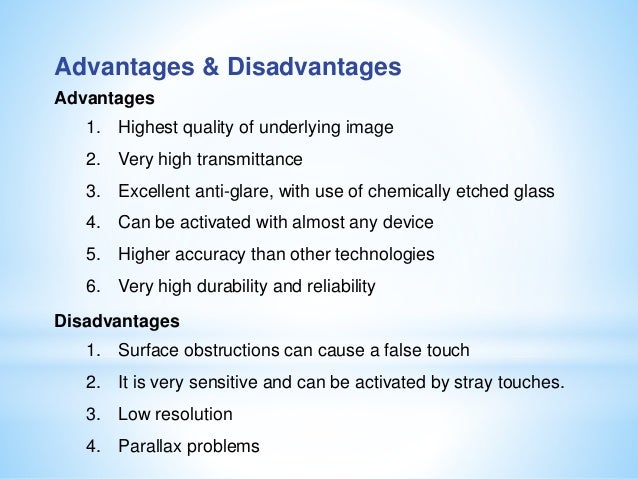 Advantages & Disadvantages

Advantages

1. Highest quality of underlying image
2. Very high transmittance
3. Excellent anti-glare, with use of chemically etched glass
4. Can be activated with almost any device
5. Higher accuracy than other technologies
6. Very high durability and reliability

Disadvantages

1. Surface obstructions can cause a false touch
2. It is very sensitive and can be activated by stray touches.
3. Low resolution
4. Parallax problems